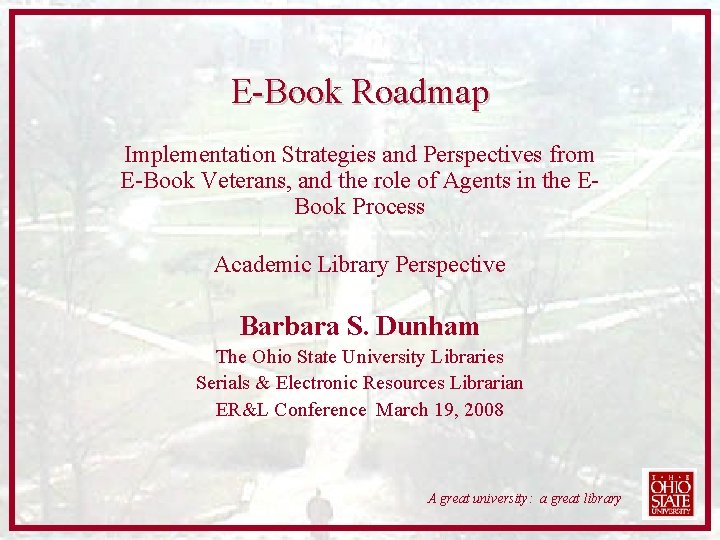 E-Book Roadmap

Implementation Strategies and Perspectives from E-Book Veterans, and the role of Agents in the E-Book Process

Academic Library Perspective

Barbara S. Dunham

The Ohio State University Libraries

Serials & Electronic Resources Librarian

ER&L Conference March 19, 2008

A great university : a great library

THE OHIO STATE UNIVERSITY